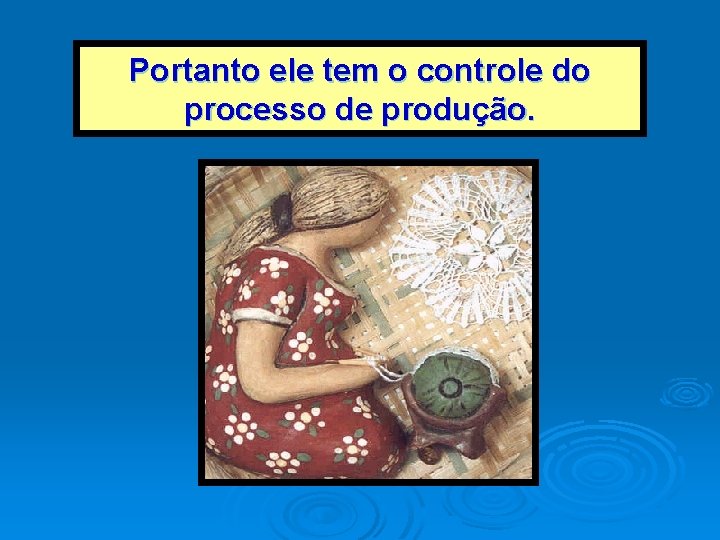 Portanto ele tem o controle do processo de produção.